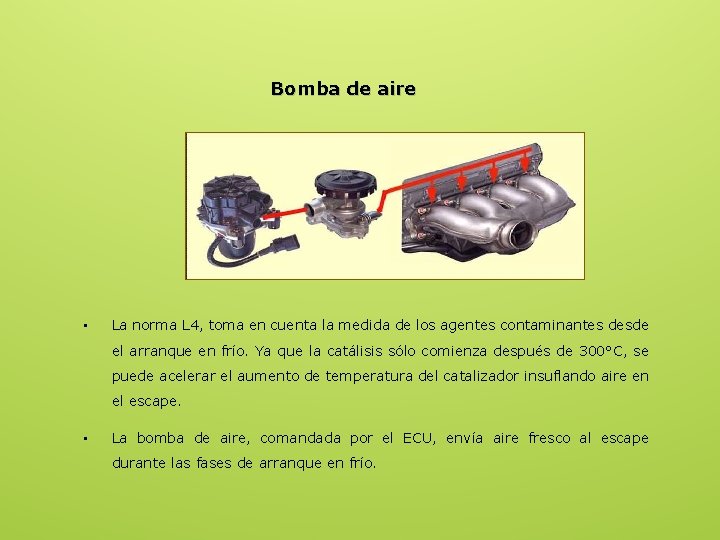 Bomba de aire

▪ La norma L4, toma en cuenta la medida de los agentes contaminantes desde el arranque en frío. Ya que la catálisis sólo comienza después de 300°C, se puede acelerar el aumento de temperatura del catalizador insuflando aire en el escape.

▪ La bomba de aire, comandada por el ECU, envía aire fresco al escape durante las fases de arranque en frío.